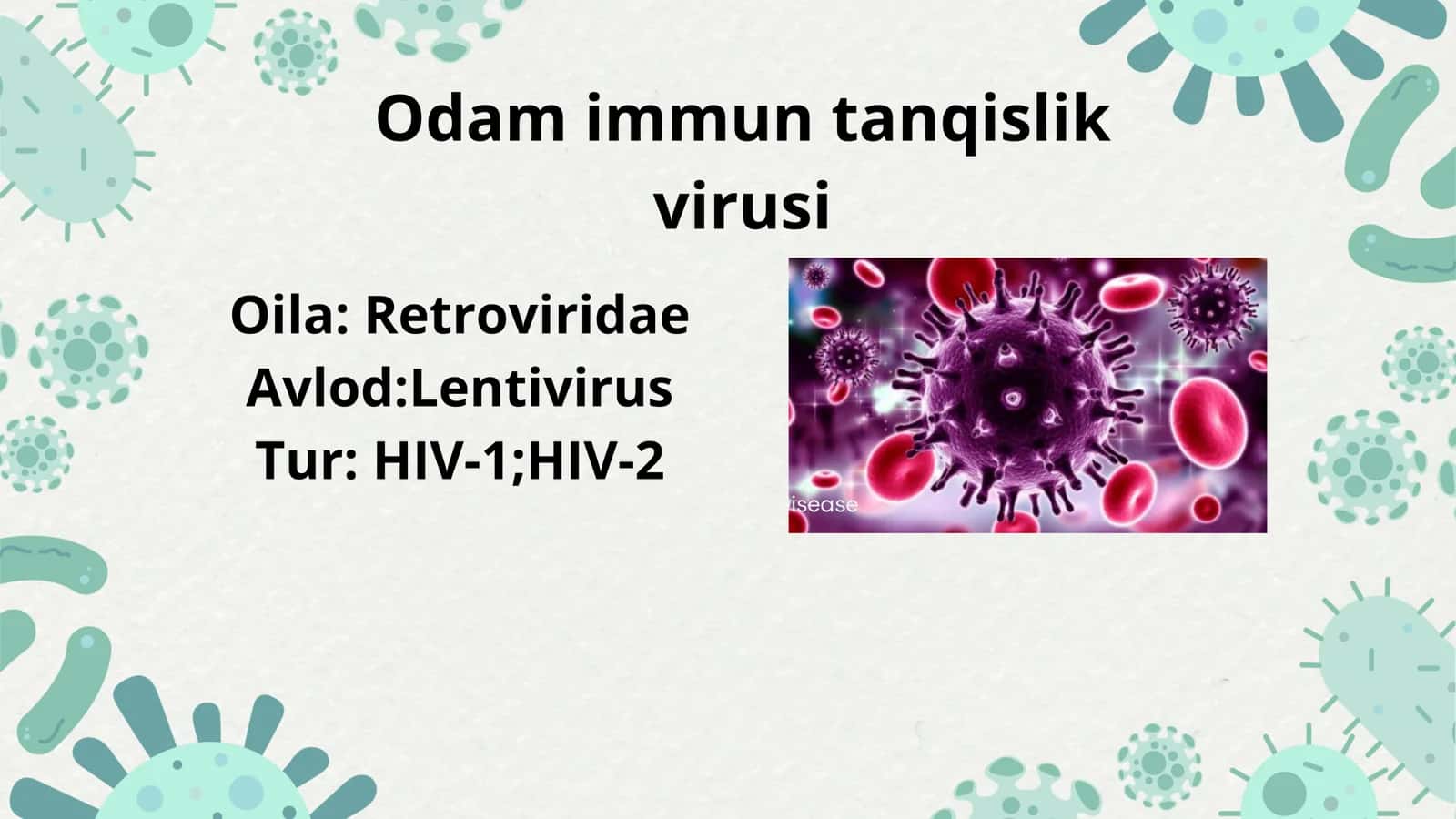 Odam immun tanqislik virusi

Oila: Retroviridae
Avlod:Lentivirus
Tur: HIV-1;HIV-2

isease